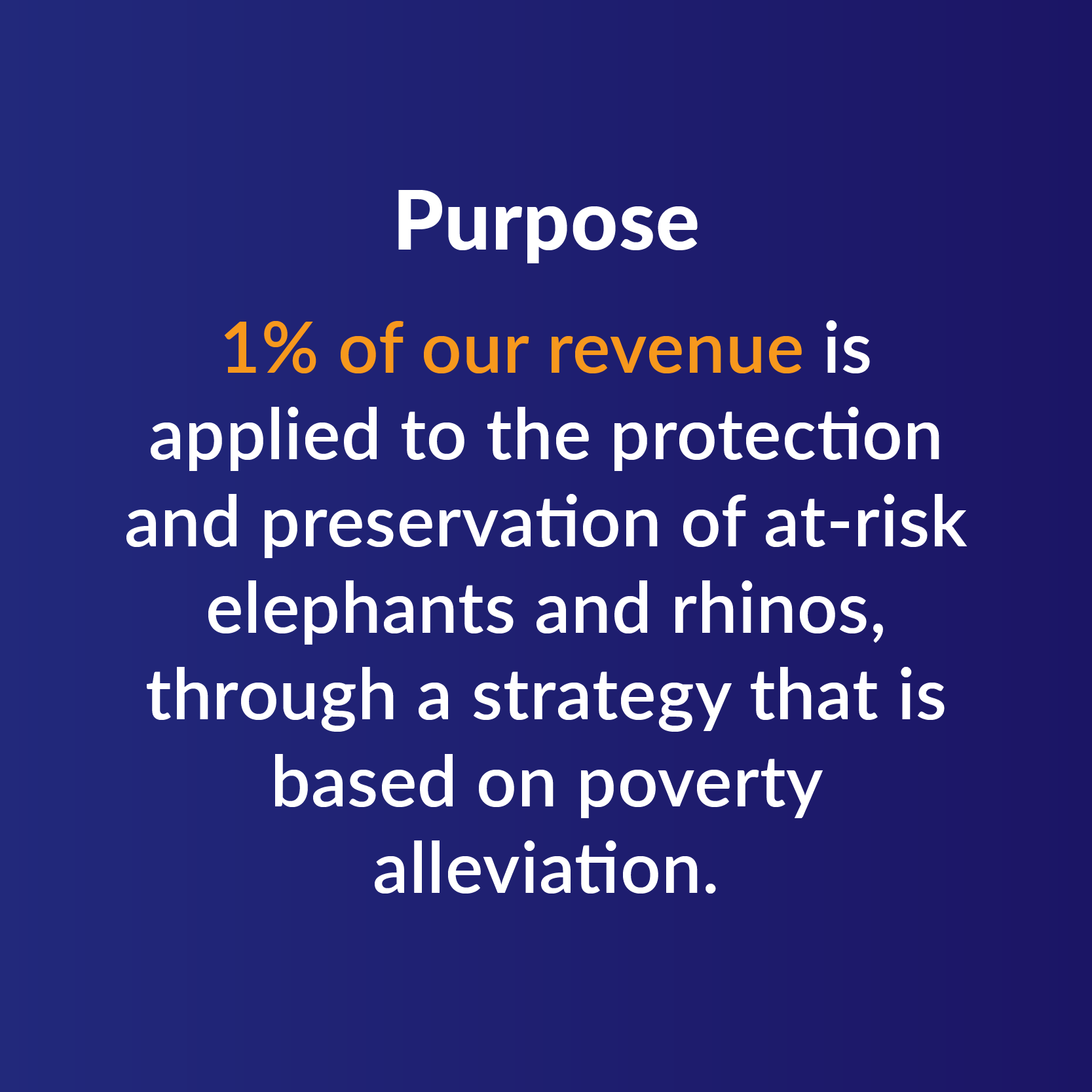 Purpose

1% of our revenue is applied to the protection and preservation of at-risk elephants and rhinos, through a strategy that is based on poverty alleviation.